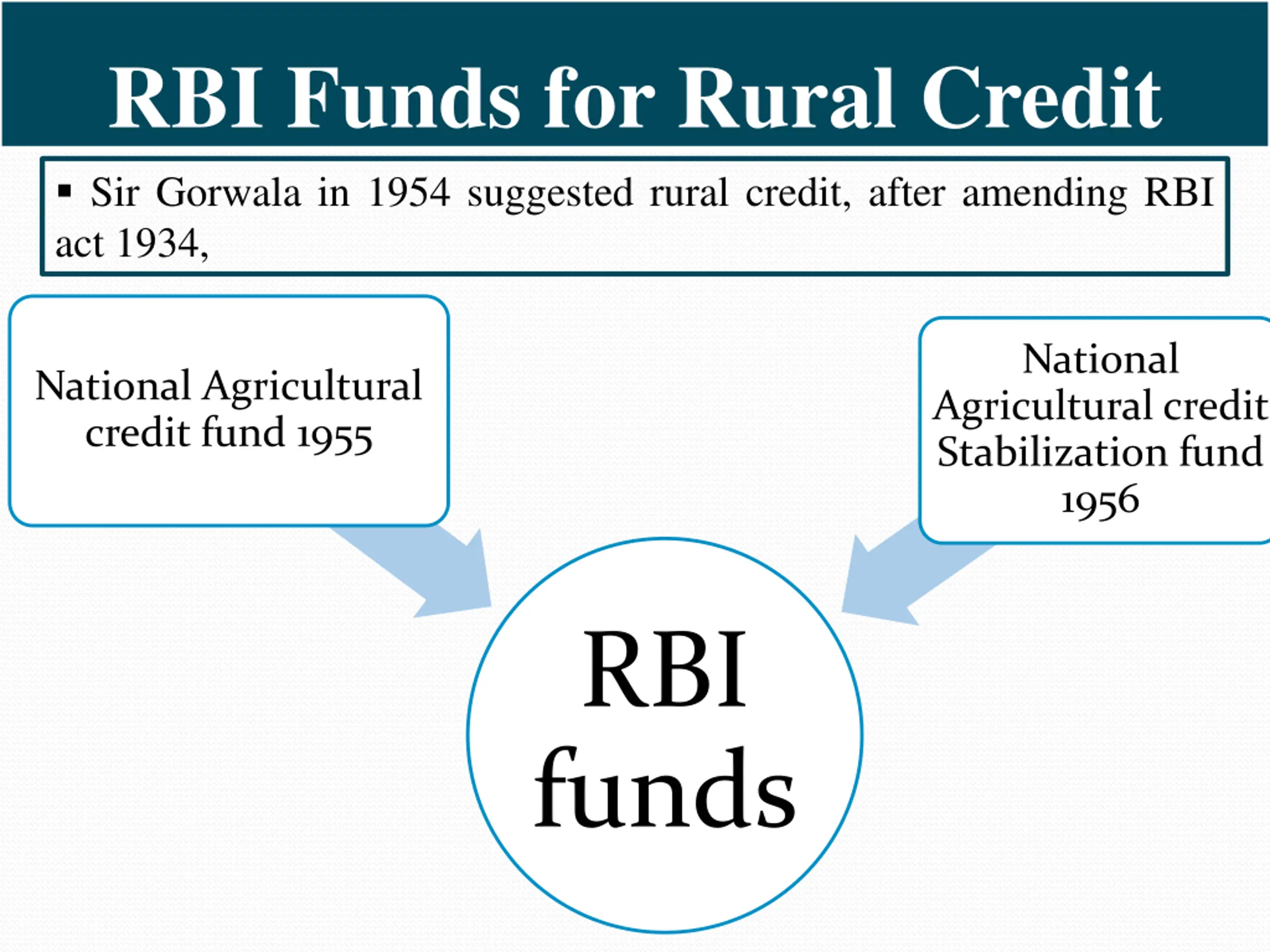 RBI Funds for Rural Credit

▪ Sir Gorwala in 1954 suggested rural credit, after amending RBI act 1934,

National Agricultural credit fund 1955

National Agricultural credit Stabilization fund 1956

RBI funds